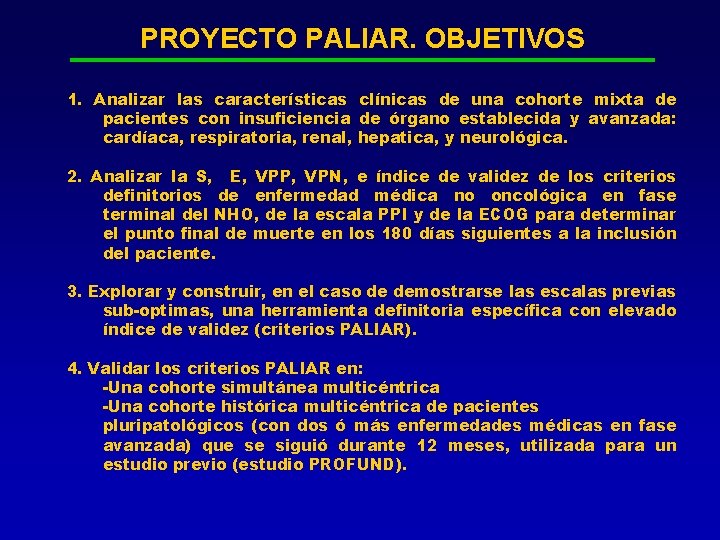 PROYECTO PALIAR. OBJETIVOS

1. Analizar las características clínicas de una cohorte mixta de pacientes con insuficiencia de órgano establecida y avanzada: cardíaca, respiratoria, renal, hepatica, y neurológica.

2. Analizar la S, E, VPP, VPN, e índice de validez de los criterios definitorios de enfermedad médica no oncológica en fase terminal del NHO, de la escala PPI y de la ECOG para determinar el punto final de muerte en los 180 días siguientes a la inclusión del paciente.

3. Explorar y construir, en el caso de demostrarse las escalas previas sub-optimas, una herramienta definitoria específica con elevado índice de validez (criterios PALIAR).

4. Validar los criterios PALIAR en:
-Una cohorte simultánea multicéntrica
-Una cohorte histórica multicéntrica de pacientes pluripatológicos (con dos ó más enfermedades médicas en fase avanzada) que se siguió durante 12 meses, utilizada para un estudio previo (estudio PROFUND).